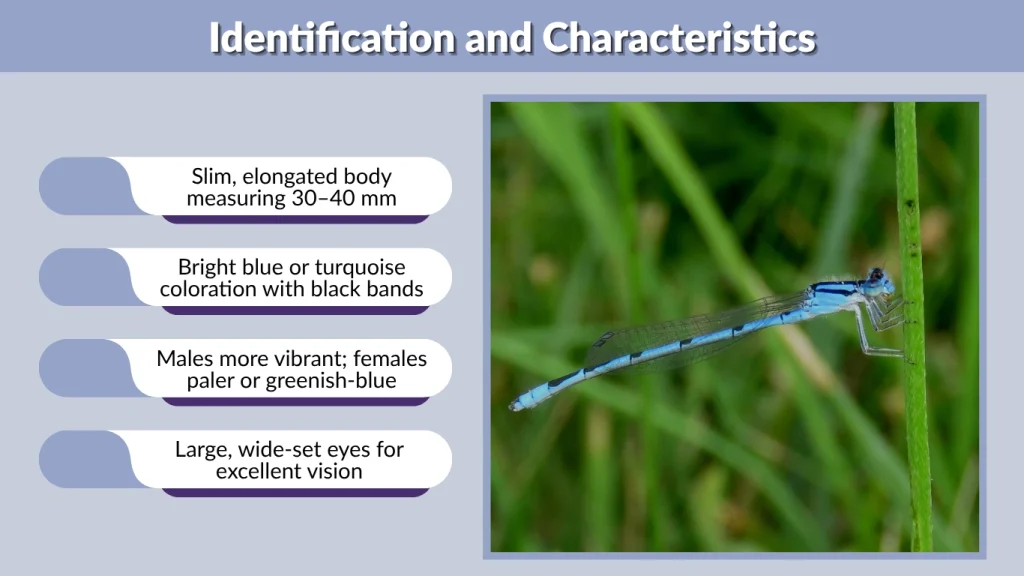 Identification and Characteristics

Slim, elongated body measuring 30–40 mm

Bright blue or turquoise coloration with black bands

Males more vibrant; females paler or greenish-blue

Large, wide-set eyes for excellent vision